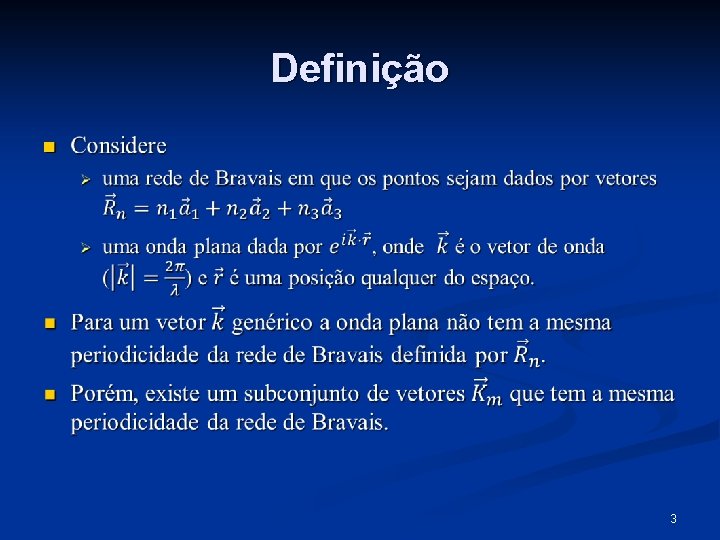 Definição

Considere

uma rede de Bravais em que os pontos sejam dados por vetores $\vec{R}_n = n_1\vec{a}_1 + n_2\vec{a}_2 + n_3\vec{a}_3$

uma onda plana dada por $e^{i\vec{k}\cdot\vec{r}}$, onde $\vec{k}$ é o vetor de onda ($|\vec{k}| = \frac{2\pi}{\lambda}$) e $\vec{r}$ é uma posição qualquer do espaço.

Para um vetor $\vec{k}$ genérico a onda plana não tem a mesma periodicidade da rede de Bravais definida por $\vec{R}_n$.

Porém, existe um subconjunto de vetores $\vec{K}_m$ que tem a mesma periodicidade da rede de Bravais.

3